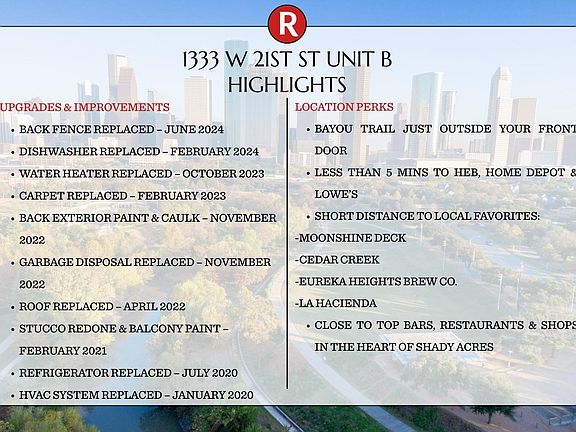 R

1333 W 21ST ST UNIT B
HIGHLIGHTS

UPGRADES & IMPROVEMENTS

• BACK FENCE REPLACED – JUNE 2024
• DISHWASHER REPLACED – FEBRUARY 2024
• WATER HEATER REPLACED – OCTOBER 2023
• CARPET REPLACED – FEBRUARY 2023
• BACK EXTERIOR PAINT & CAULK – NOVEMBER 2022
• GARBAGE DISPOSAL REPLACED – NOVEMBER 2022
• ROOF REPLACED – APRIL 2022
• STUCCO REDONE & BALCONY PAINT – FEBRUARY 2021
• REFRIGERATOR REPLACED – JULY 2020
• HVAC SYSTEM REPLACED – JANUARY 2020

LOCATION PERKS

• BAYOU TRAIL JUST OUTSIDE YOUR FRONT DOOR
• LESS THAN 5 MINS TO HEB, HOME DEPOT & LOWE'S
• SHORT DISTANCE TO LOCAL FAVORITES:
-MOONSHINE DECK
-CEDAR CREEK
-EUREKA HEIGHTS BREW CO.
-LA HACIENDA
• CLOSE TO TOP BARS, RESTAURANTS & SHOPS IN THE HEART OF SHADY ACRES